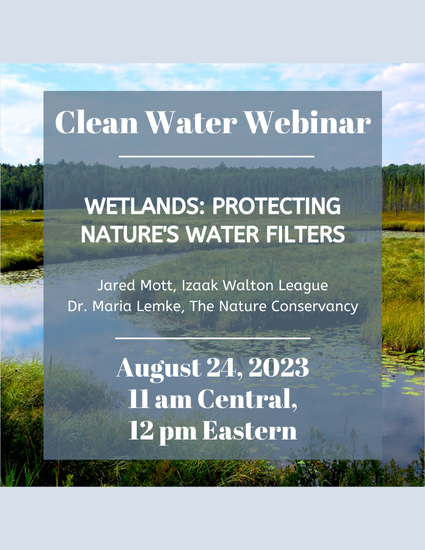 Clean Water Webinar

WETLANDS: PROTECTING NATURE'S WATER FILTERS

Jared Mott, Izaak Walton League
Dr. Maria Lemke, The Nature Conservancy

August 24, 2023
11 am Central,
12 pm Eastern